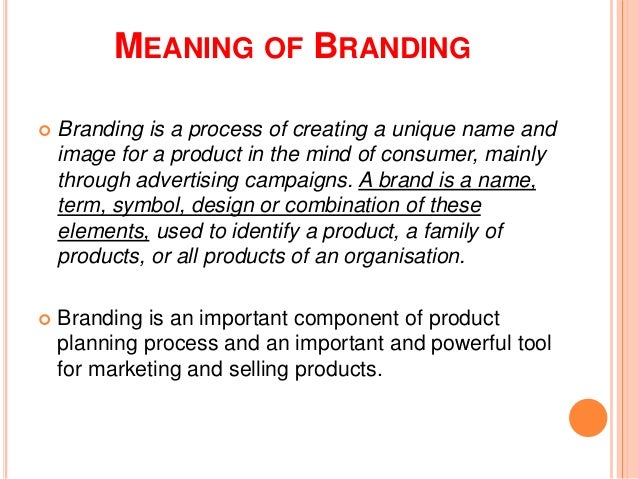 MEANING OF BRANDING

Branding is a process of creating a unique name and image for a product in the mind of consumer, mainly through advertising campaigns. A brand is a name, term, symbol, design or combination of these elements, used to identify a product, a family of products, or all products of an organisation.

Branding is an important component of product planning process and an important and powerful tool for marketing and selling products.